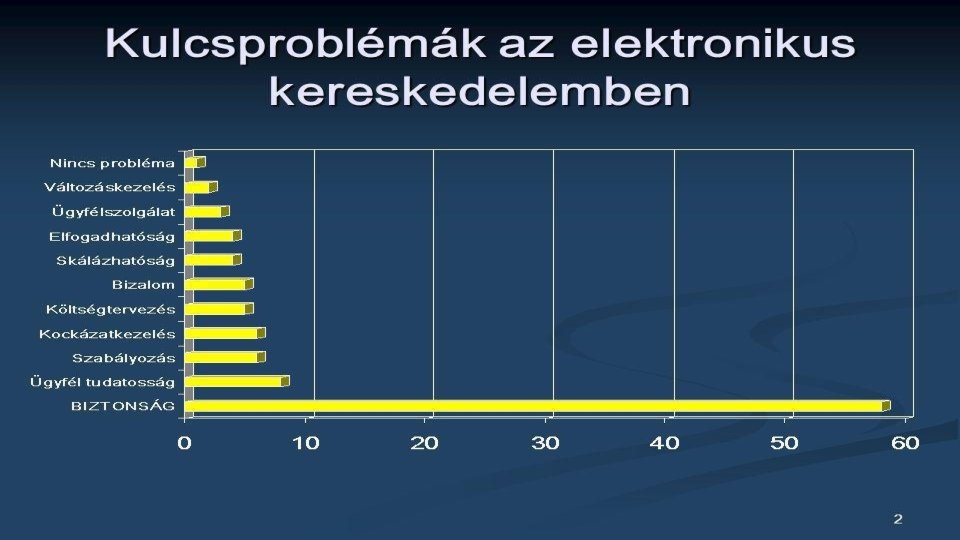 Kulcsproblémák az elektronikus kereskedelemben

Nincs probléma
Változáskezelés
Ügyfélszolgálat
Elfogadhatóság
Skálázhatóság
Bizalom
Költségtervezés
Kockázatkezelés
Szabályozás
Ügyfél tudatosság
BIZTONSÁG

0
10
20
30
40
50
60

2